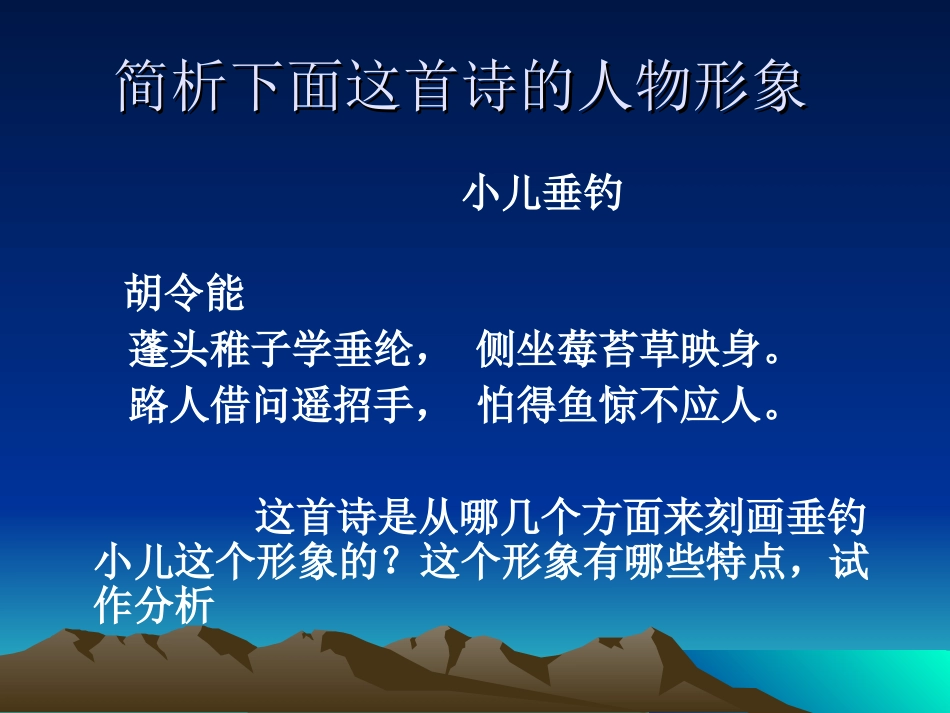 简析下面这首诗的人物形象

小儿垂钓

胡令能
蓬头稚子学垂纶， 侧坐莓苔草映身。
路人借问遥招手， 怕得鱼惊不应人。

这首诗是从哪几个方面来刻画垂钓小儿这个形象的？这个形象有哪些特点，试作分析